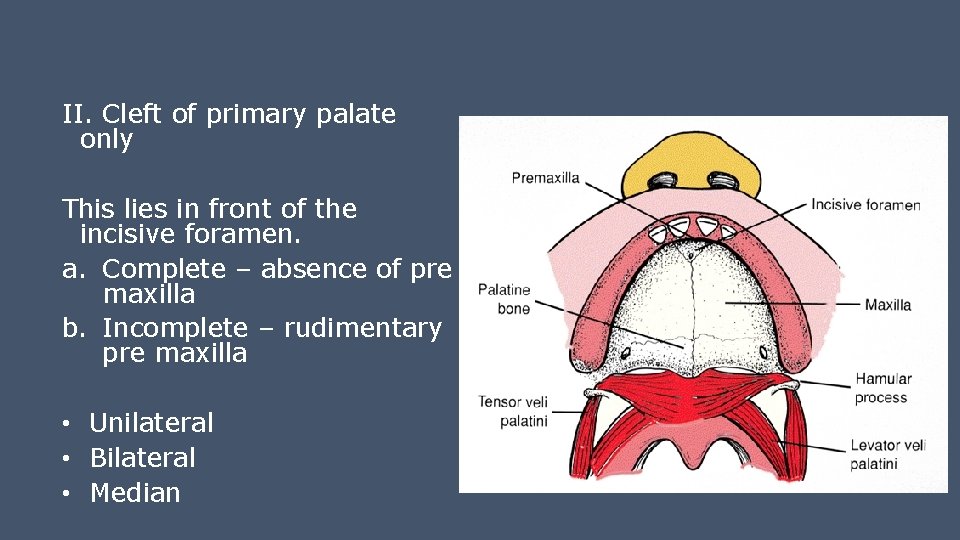 II. Cleft of primary palate only

This lies in front of the incisive foramen.

a. Complete – absence of pre maxilla

b. Incomplete – rudimentary pre maxilla

• Unilateral
• Bilateral
• Median

Premaxilla
Incisive foramen
Palatine bone
Maxilla
Tensor veli palatini
Hamular process
Levator veli palatini